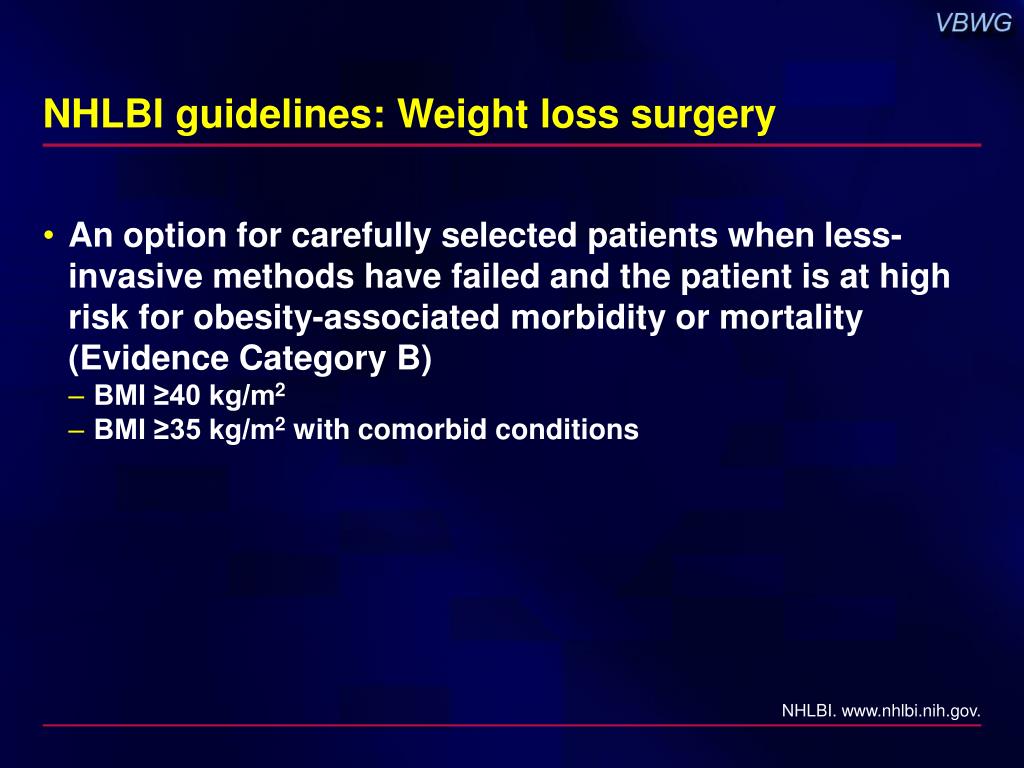 VBWG

NHLBI guidelines: Weight loss surgery

• An option for carefully selected patients when less-invasive methods have failed and the patient is at high risk for obesity-associated morbidity or mortality (Evidence Category B)
– BMI ≥40 kg/m$^2$
– BMI ≥35 kg/m$^2$ with comorbid conditions

NHLBI. www.nhlbi.nih.gov.